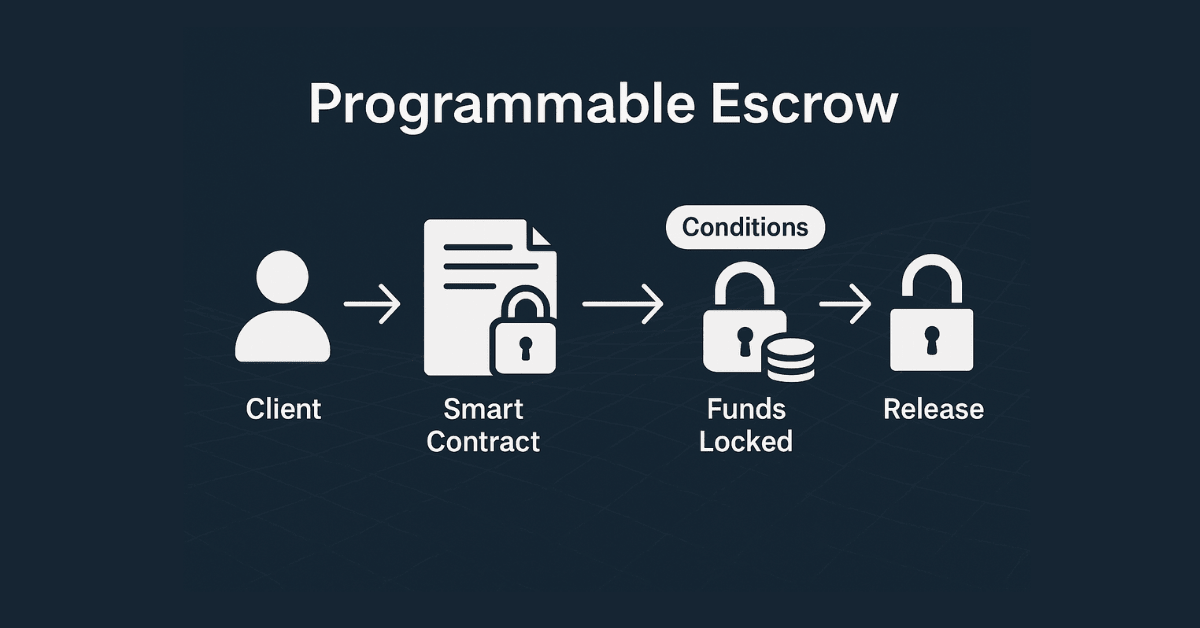 Programmable Escrow

Conditions

Client

Smart Contract

Funds Locked

Release